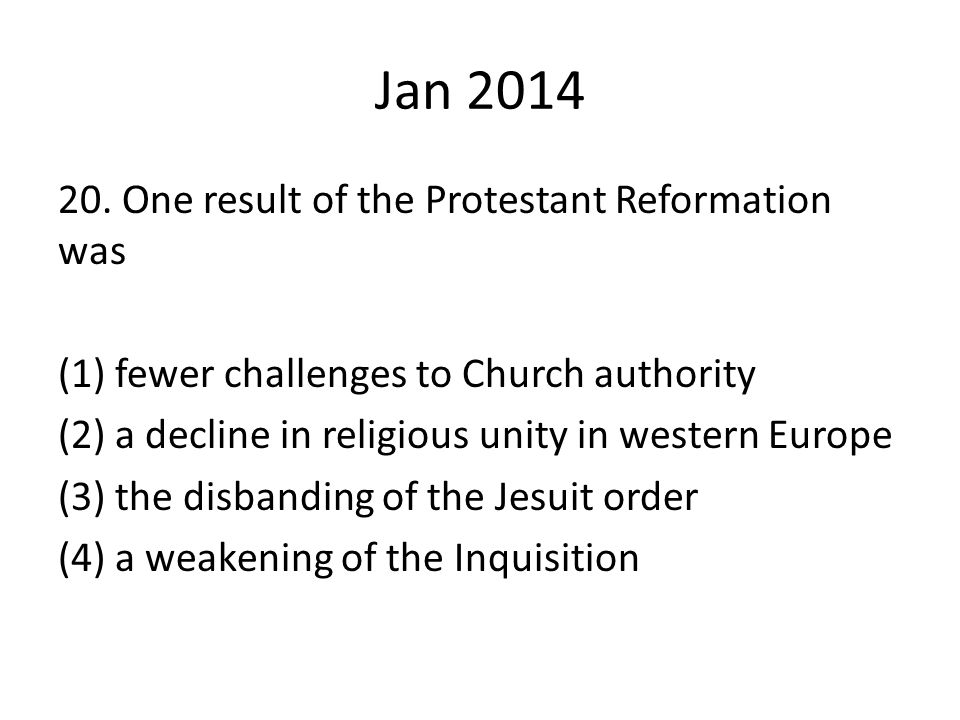 Jan 2014

20. One result of the Protestant Reformation was

(1) fewer challenges to Church authority
(2) a decline in religious unity in western Europe
(3) the disbanding of the Jesuit order
(4) a weakening of the Inquisition